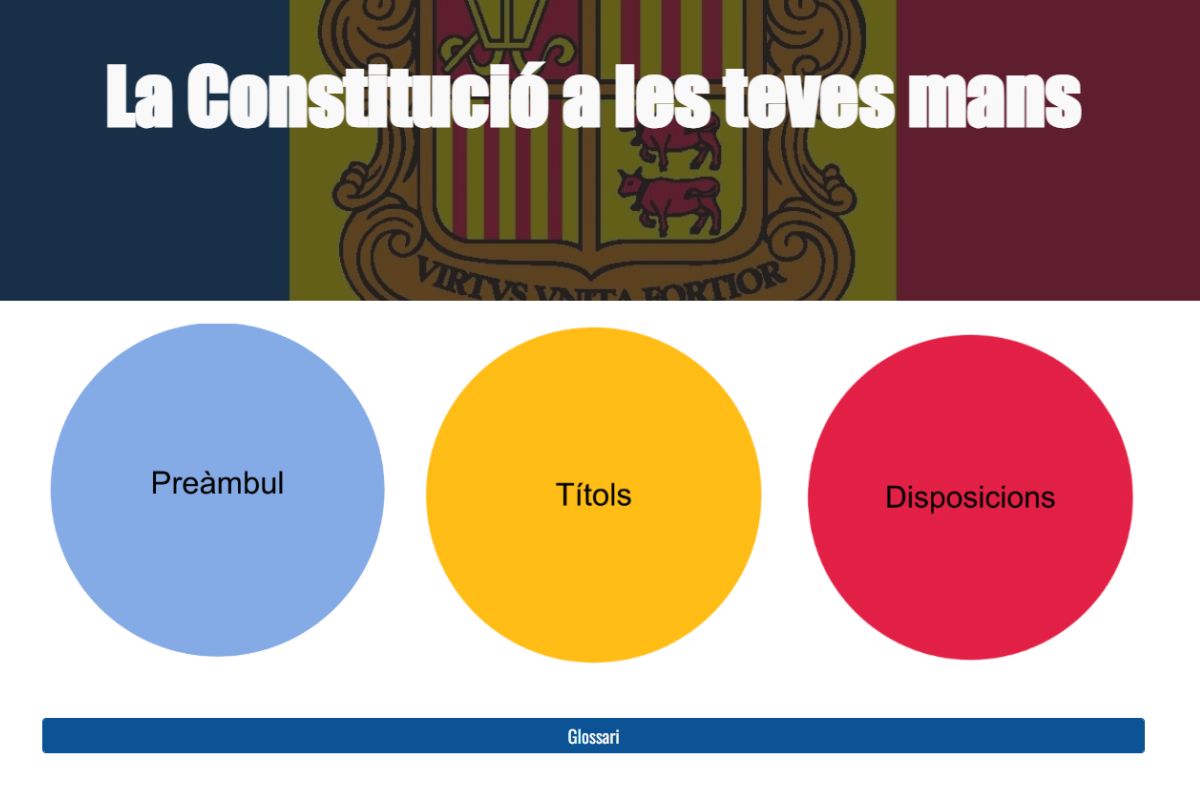 La Constitució a les teves mans

VIRTVS VNITA FORTIOR

Preàmbul

Títols

Disposicions

Glossari